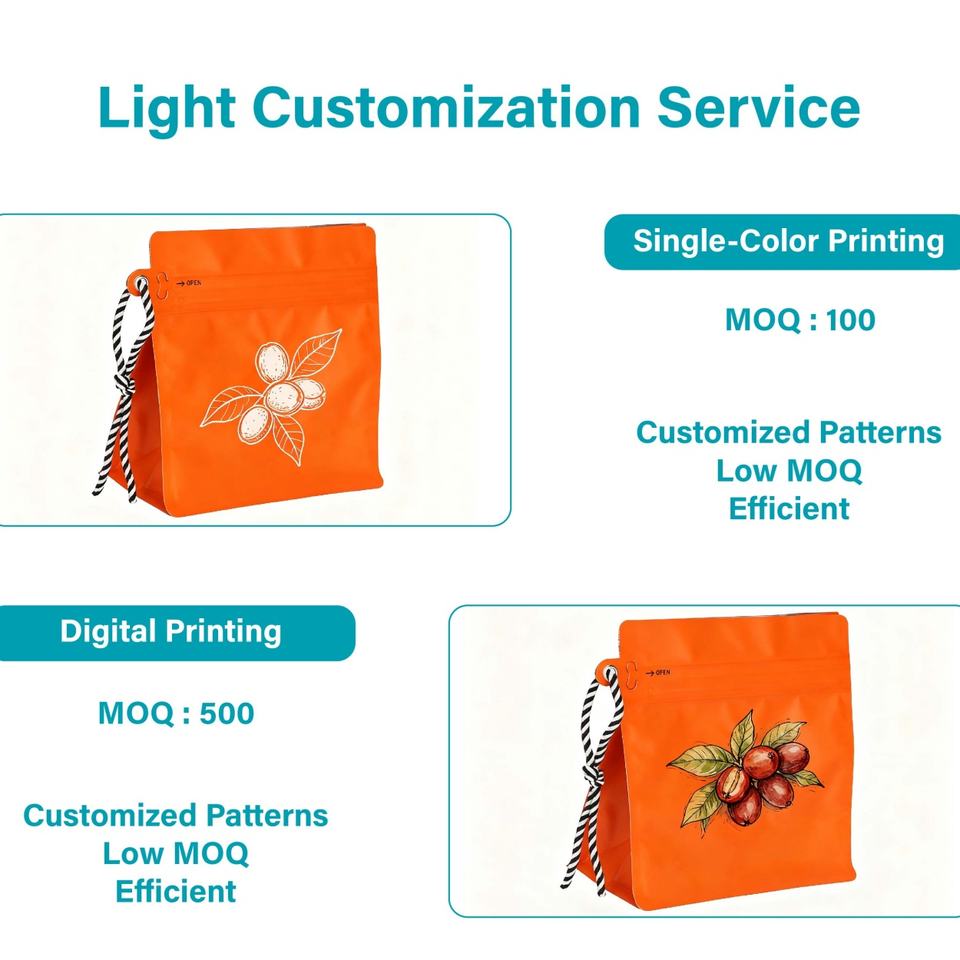 Light Customization Service

→ OPEN

Single-Color Printing

MOQ : 100

Customized Patterns
Low MOQ
Efficient

Digital Printing

MOQ : 500

Customized Patterns
Low MOQ
Efficient

→ OPEN